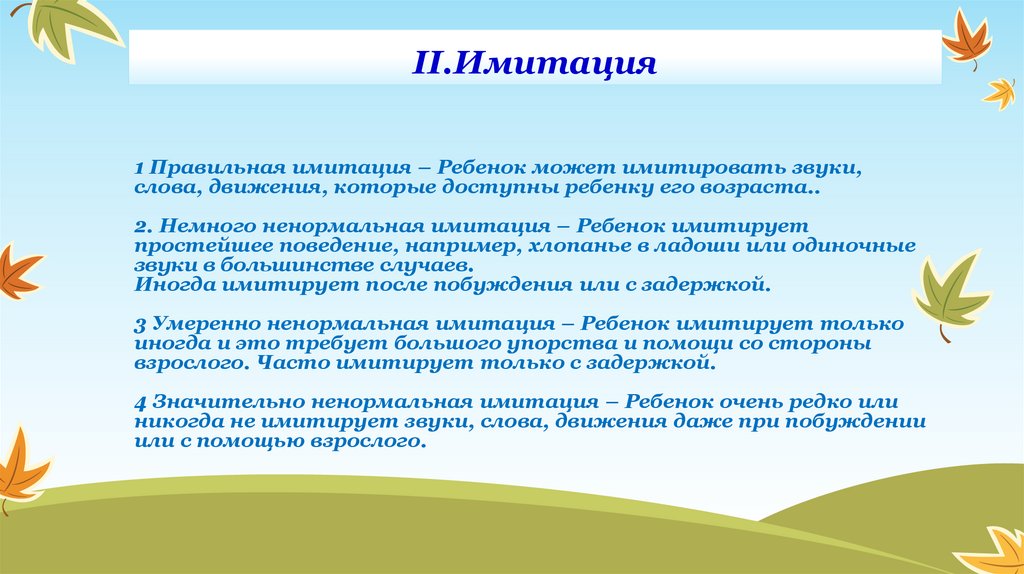 II.Имитация

1 Правильная имитация – Ребенок может имитировать звуки, слова, движения, которые доступны ребенку его возраста..

2. Немного ненормальная имитация – Ребенок имитирует простейшее поведение, например, хлопанье в ладоши или одиночные звуки в большинстве случаев.
Иногда имитирует после побуждения или с задержкой.

3 Умеренно ненормальная имитация – Ребенок имитирует только иногда и это требует большого упорства и помощи со стороны взрослого. Часто имитирует только с задержкой.

4 Значительно ненормальная имитация – Ребенок очень редко или никогда не имитирует звуки, слова, движения даже при побуждении или с помощью взрослого.